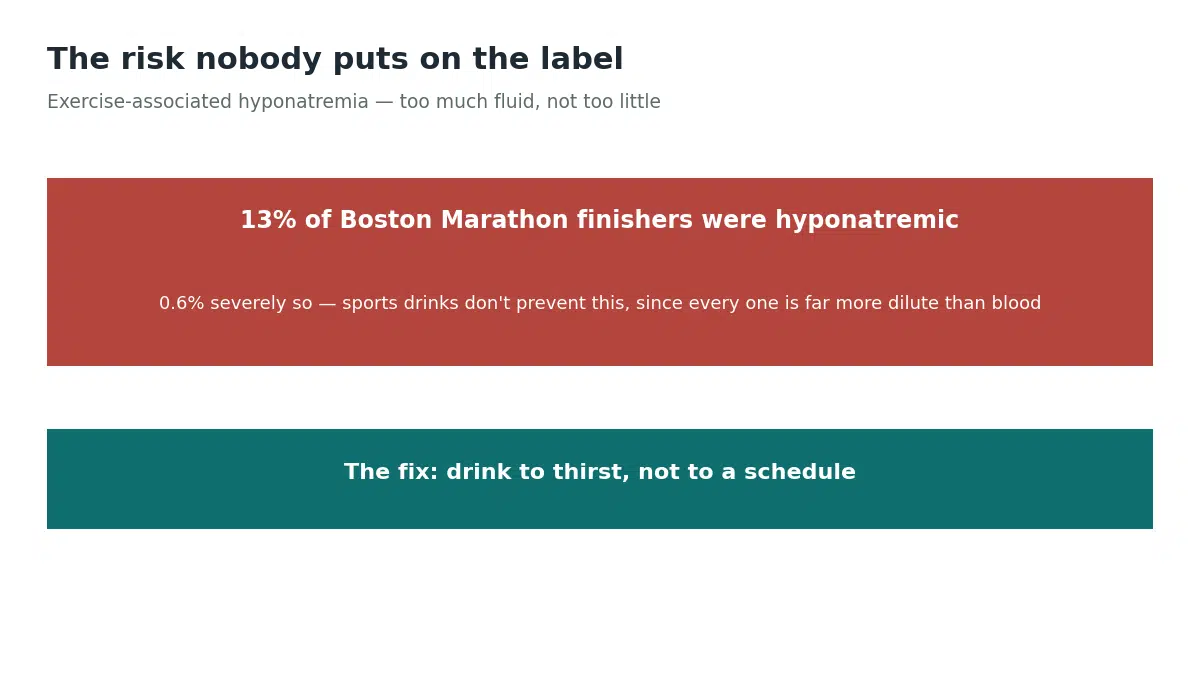 The risk nobody puts on the label

Exercise-associated hyponatremia — too much fluid, not too little

13% of Boston Marathon finishers were hyponatremic

0.6% severely so — sports drinks don't prevent this, since every one is far more dilute than blood

The fix: drink to thirst, not to a schedule